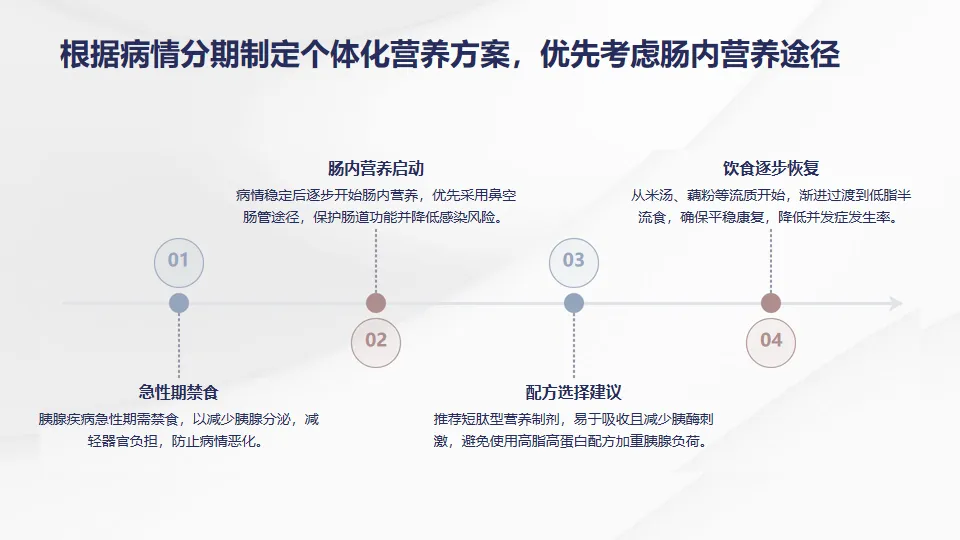 根据病情分期制定个体化营养方案，优先考虑肠内营养途径

01

急性期禁食

胰腺疾病急性期需禁食，以减少胰腺分泌，减轻器官负担，防止病情恶化。

02

肠内营养启动

病情稳定后逐步开始肠内营养，优先采用鼻空肠管途径，保护肠道功能并降低感染风险。

03

配方选择建议

推荐短肽型营养制剂，易于吸收且减少胰酶刺激，避免使用高脂高蛋白配方加重胰腺负荷。

04

饮食逐步恢复

从米汤、藕粉等流质开始，渐进过渡到低脂半流食，确保平稳康复，降低并发症发生率。